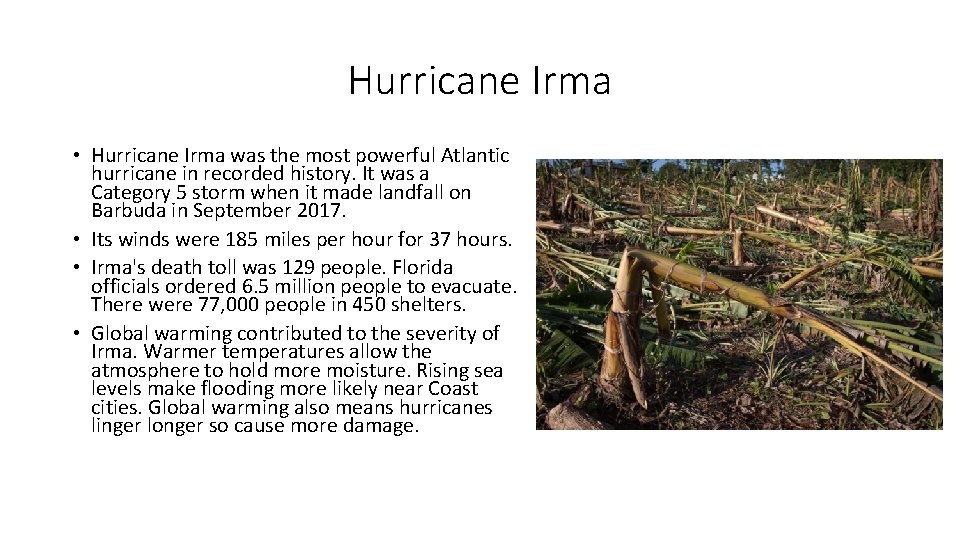 Hurricane Irma

• Hurricane Irma was the most powerful Atlantic hurricane in recorded history. It was a Category 5 storm when it made landfall on Barbuda in September 2017.
• Its winds were 185 miles per hour for 37 hours.
• Irma's death toll was 129 people. Florida officials ordered 6.5 million people to evacuate. There were 77,000 people in 450 shelters.
• Global warming contributed to the severity of Irma. Warmer temperatures allow the atmosphere to hold more moisture. Rising sea levels make flooding more likely near Coast cities. Global warming also means hurricanes linger longer so cause more damage.